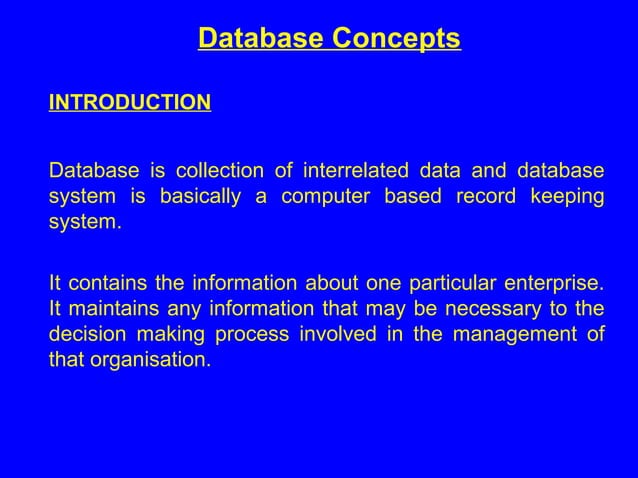 Database Concepts

INTRODUCTION

Database is collection of interrelated data and database system is basically a computer based record keeping system.

It contains the information about one particular enterprise. It maintains any information that may be necessary to the decision making process involved in the management of that organisation.